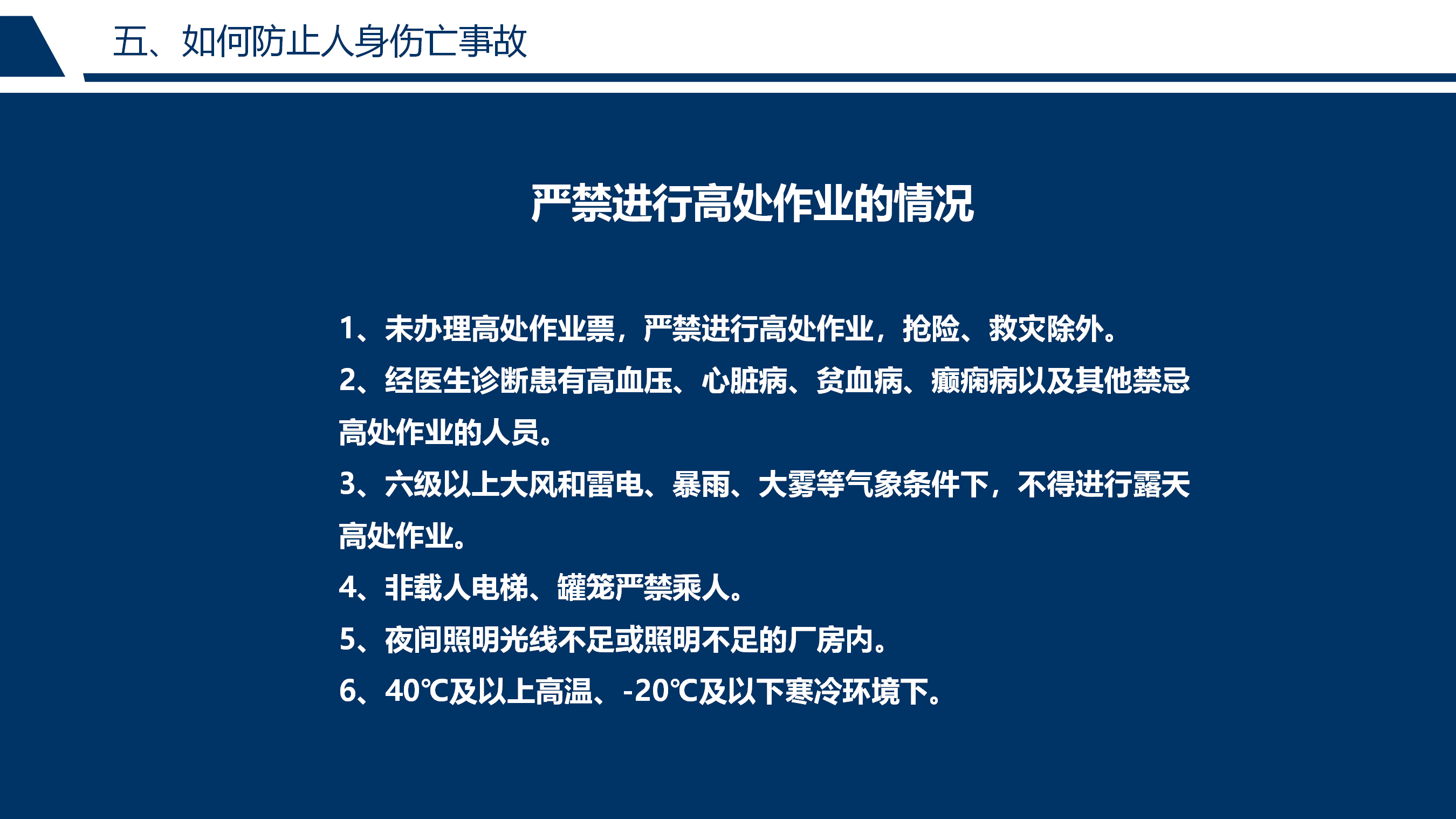 五、如何防止人身伤亡事故

严禁进行高处作业的情况

1、未办理高处作业票，严禁进行高处作业，抢险、救灾除外。

2、经医生诊断患有高血压、心脏病、贫血病、癫痫病以及其他禁忌高处作业的人员。

3、六级以上大风和雷电、暴雨、大雾等气象条件下，不得进行露天高处作业。

4、非载人电梯、罐笼严禁乘人。

5、夜间照明光线不足或照明不足的厂房内。

6、40℃及以上高温、-20℃及以下寒冷环境下。